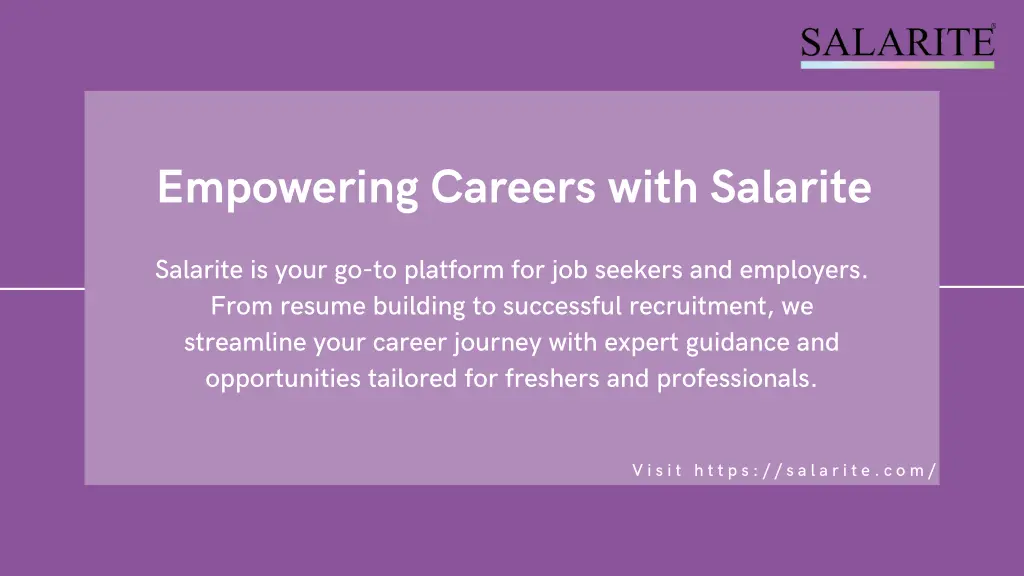 SALARITE®

Empowering Careers with Salarite

Salarite is your go-to platform for job seekers and employers. From resume building to successful recruitment, we streamline your career journey with expert guidance and opportunities tailored for freshers and professionals.

Visit https://salarite.com/